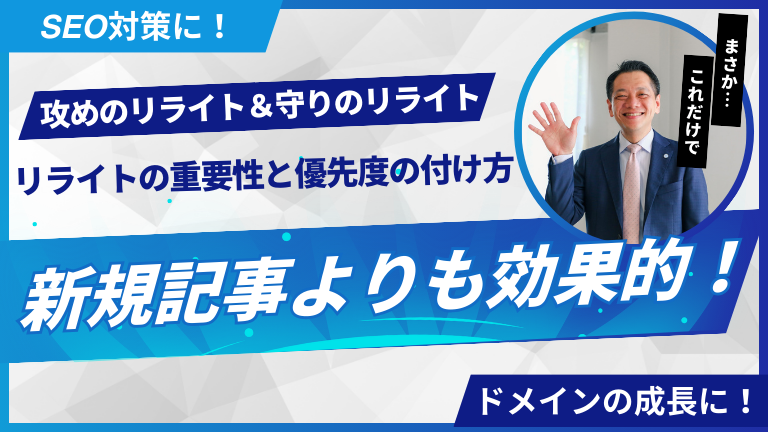 SEO対策に！

攻めのリライト＆守りのリライト

リライトの重要性と優先度の付け方

まさか…
これだけで

新規記事よりも効果的！

ドメインの成長に！